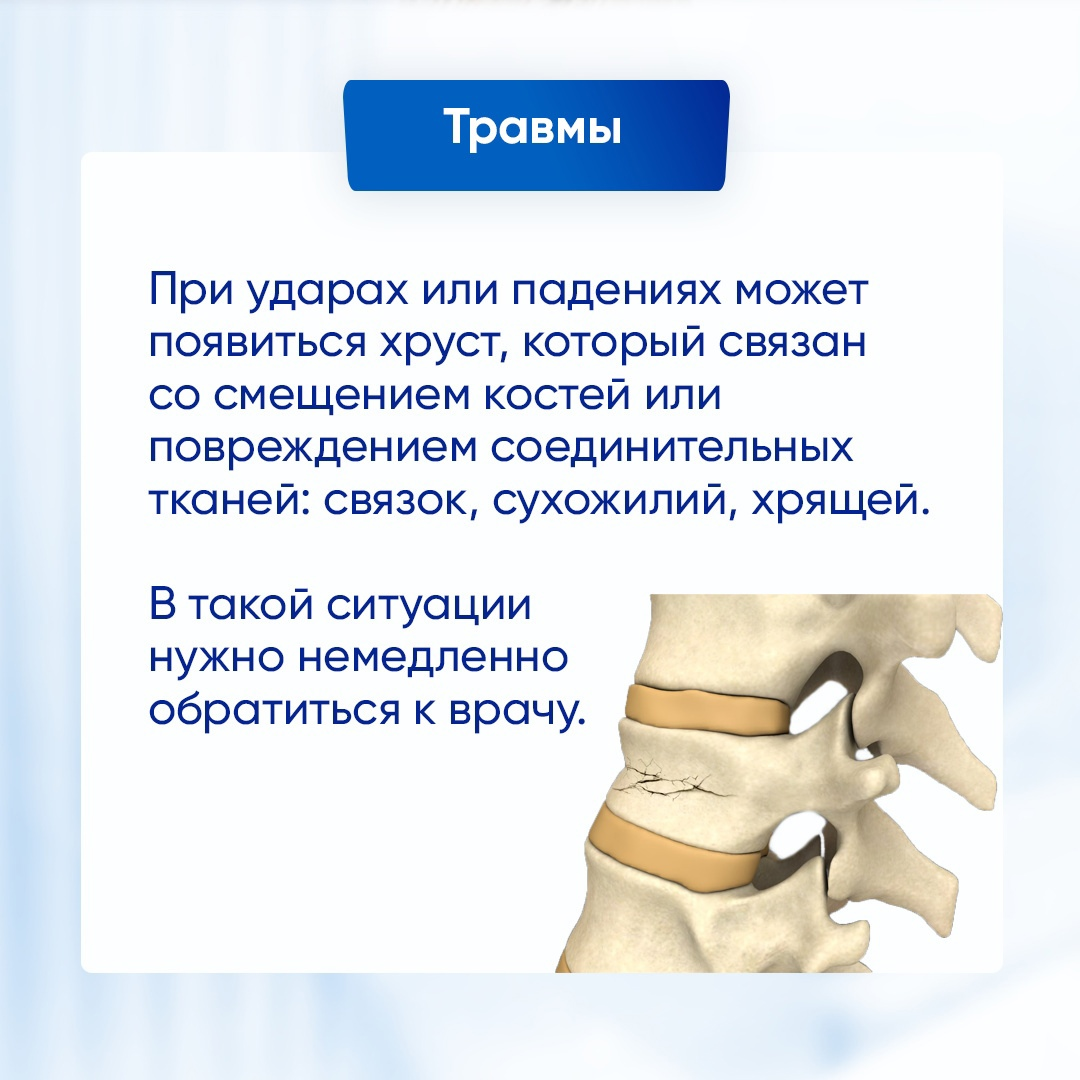 Травмы

При ударах или падениях может появиться хруст, который связан со смещением костей или повреждением соединительных тканей: связок, сухожилий, хрящей.

В такой ситуации нужно немедленно обратиться к врачу.